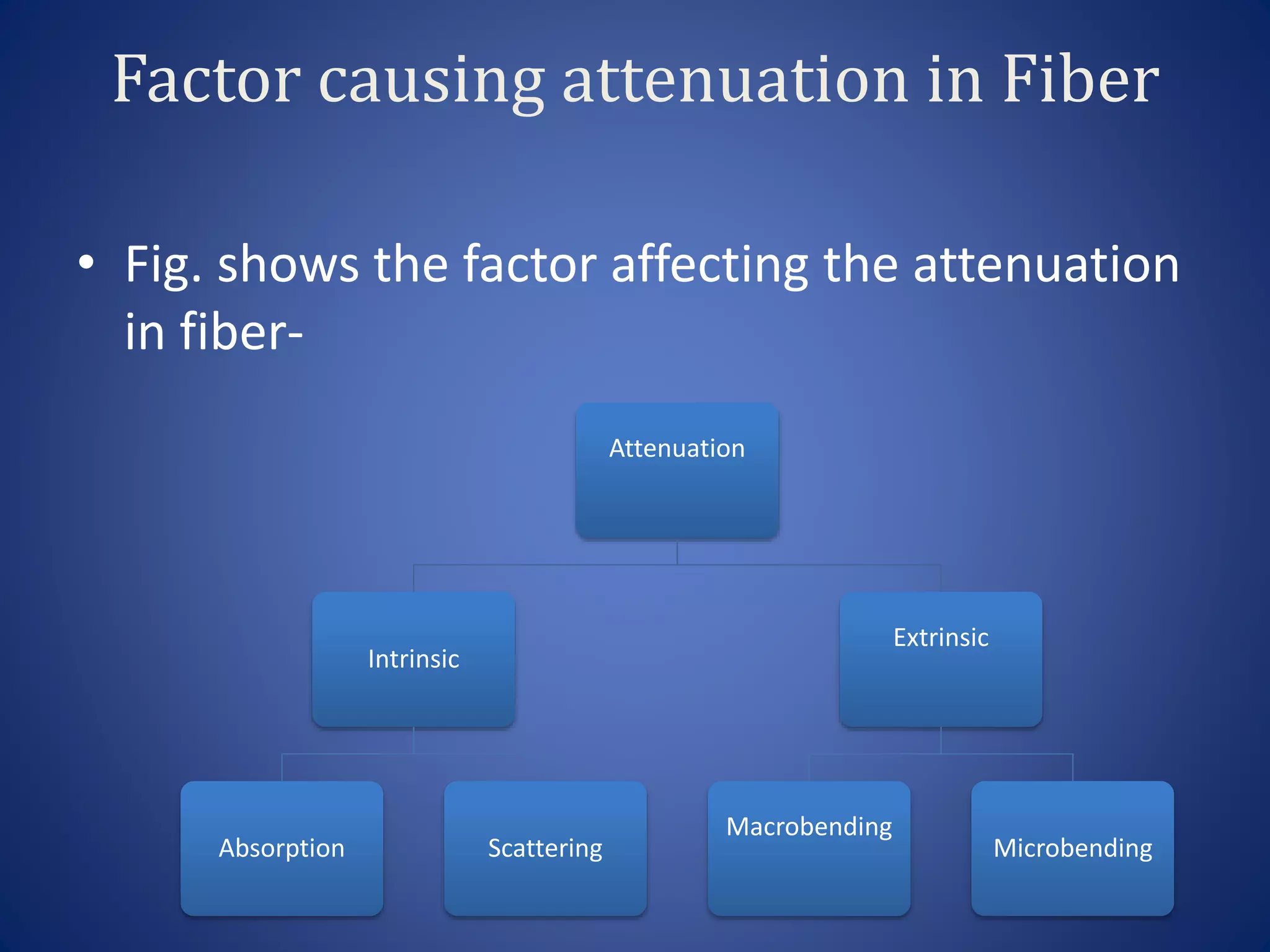 Factor causing attenuation in Fiber

• Fig. shows the factor affecting the attenuation in fiber-

Attenuation

Intrinsic

Extrinsic

Absorption

Scattering

Macrobending

Microbending